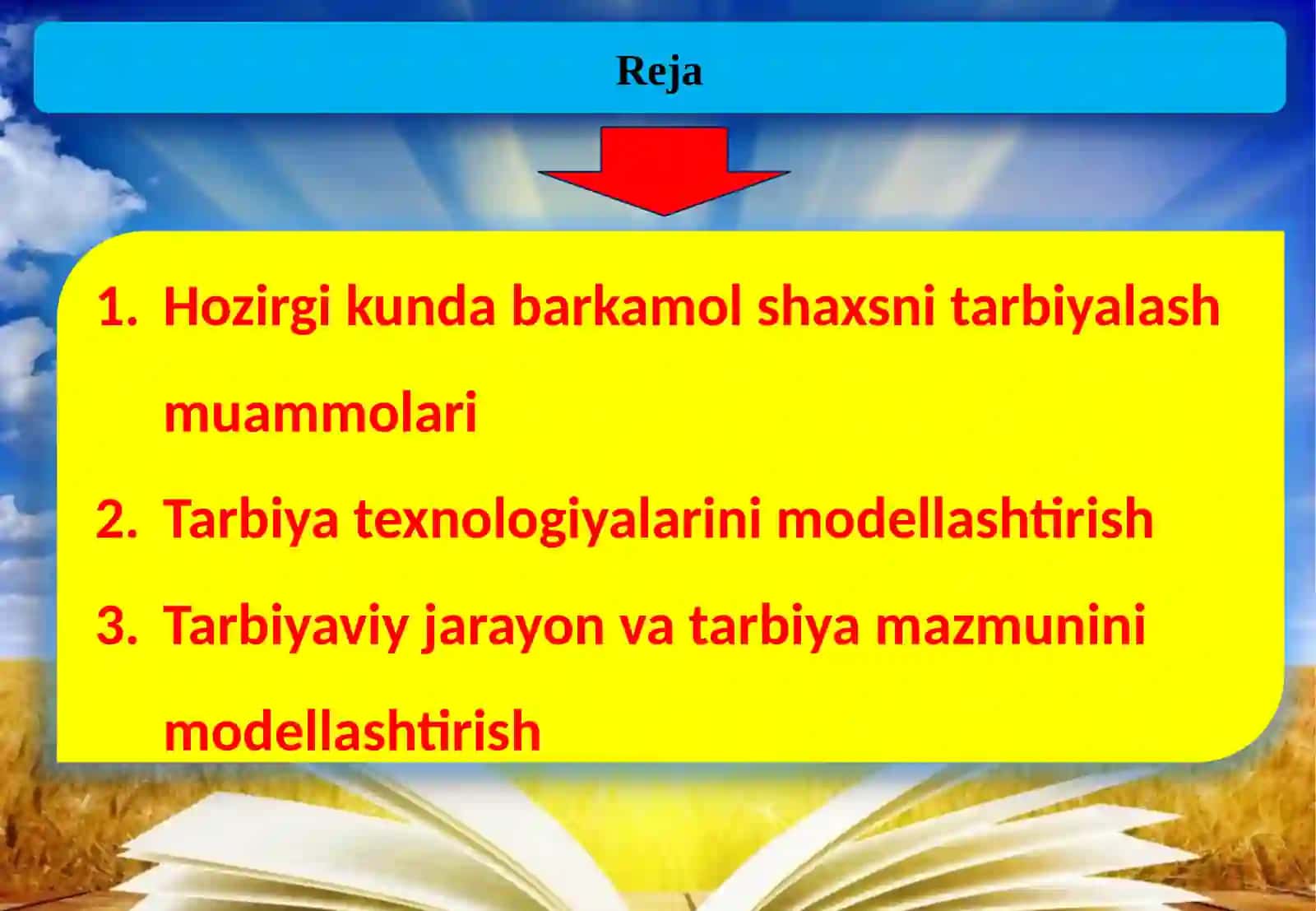 Reja

1. Hozirgi kunda barkamol shaxsni tarbiyalash muammolari
2. Tarbiya texnologiyalarini modellashtirish
3. Tarbiyaviy jarayon va tarbiya mazmunini modellashtirish